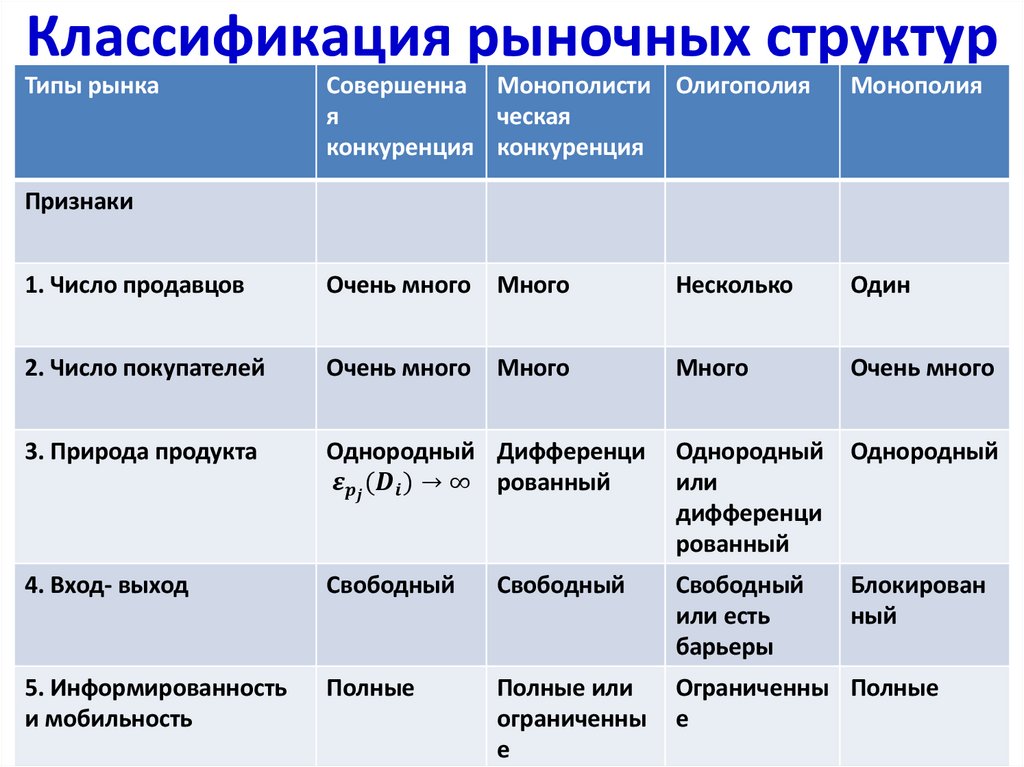 Классификация рыночных структур

| Типы рынка | Совершенная конкуренция | Монополистическая конкуренция | Олигополия | Монополия |
|---|---|---|---|---|
| Признаки | | | | |
| 1. Число продавцов | Очень много | Много | Несколько | Один |
| 2. Число покупателей | Очень много | Много | Много | Очень много |
| 3. Природа продукта | Однородный $\varepsilon_{p_j}(D_i) \to \infty$ | Дифференцированный | Однородный или дифференцированный | Однородный |
| 4. Вход- выход | Свободный | Свободный | Свободный или есть барьеры | Блокированный |
| 5. Информированность и мобильность | Полные | Полные или ограниченные | Ограниченные | Полные |